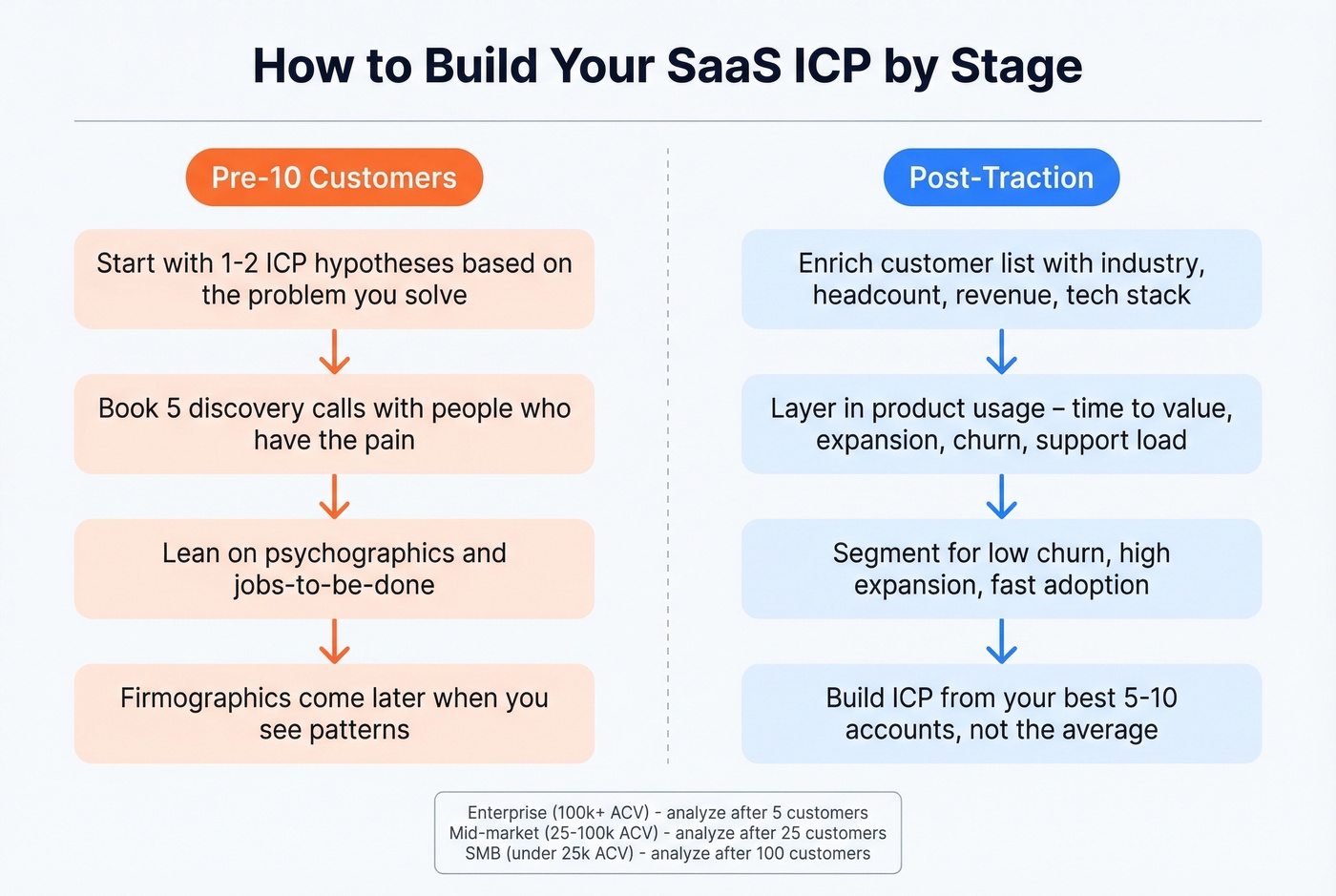 How to Build Your SaaS ICP by Stage

Pre-10 Customers

Start with 1-2 ICP hypotheses based on the problem you solve

Book 5 discovery calls with people who have the pain

Lean on psychographics and jobs-to-be-done

Firmographics come later when you see patterns

Post-Traction

Enrich customer list with industry, headcount, revenue, tech stack

Layer in product usage – time to value, expansion, churn, support load

Segment for low churn, high expansion, fast adoption

Build ICP from your best 5-10 accounts, not the average

Enterprise (100k+ ACV) - analyze after 5 customers
Mid-market (25-100k ACV) - analyze after 25 customers
SMB (under 25k ACV) - analyze after 100 customers